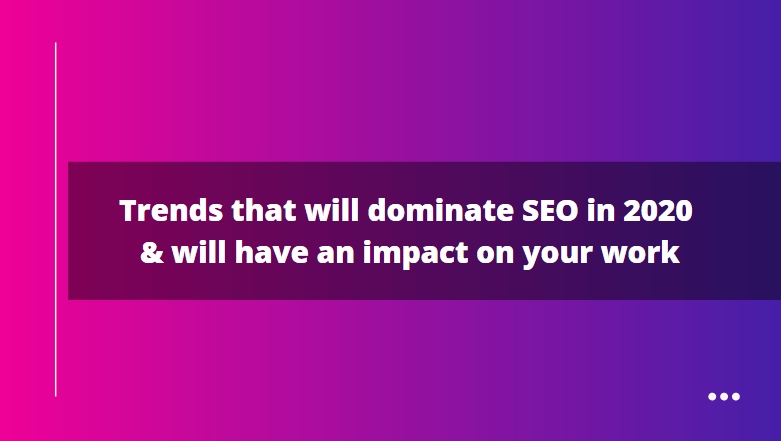 Trends that will dominate SEO in 2020
& will have an impact on your work